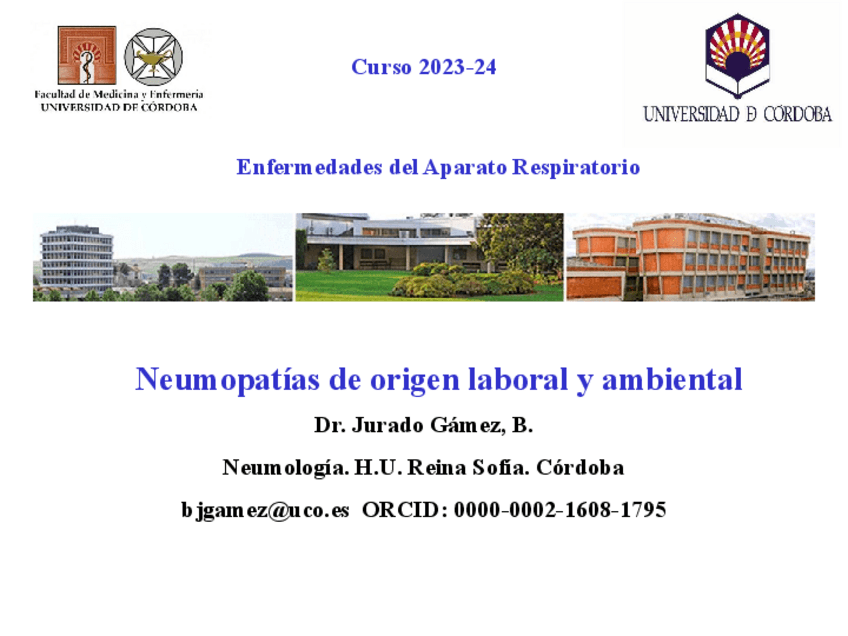 Facultad de Medicina y Enfermería
UNIVERSIDAD DE CÓRDOBA

Curso 2023-24

UNIVERSIDAD D CÓRDOBA

Enfermedades del Aparato Respiratorio

Neumopatías de origen laboral y ambiental

Dr. Jurado Gámez, B.

Neumología. H.U. Reina Sofía. Córdoba

bjgamez@uco.es ORCID: 0000-0002-1608-1795